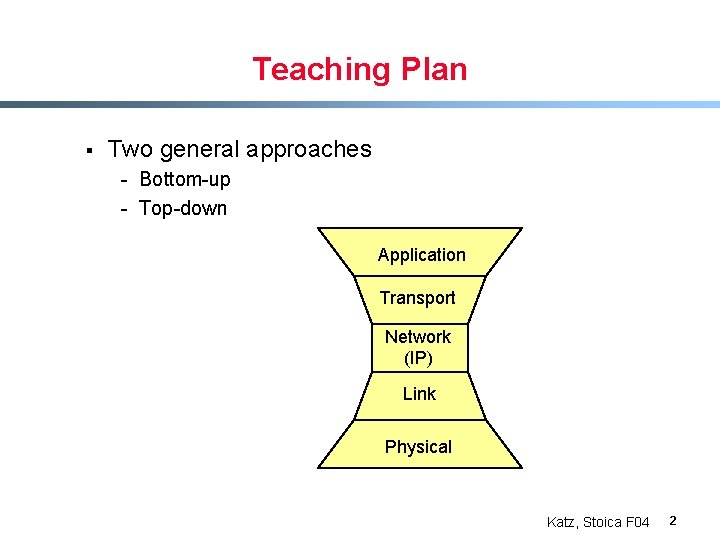 Teaching Plan

▪ Two general approaches
- Bottom-up
- Top-down

Application

Transport

Network
(IP)

Link

Physical

Katz, Stoica F04 2